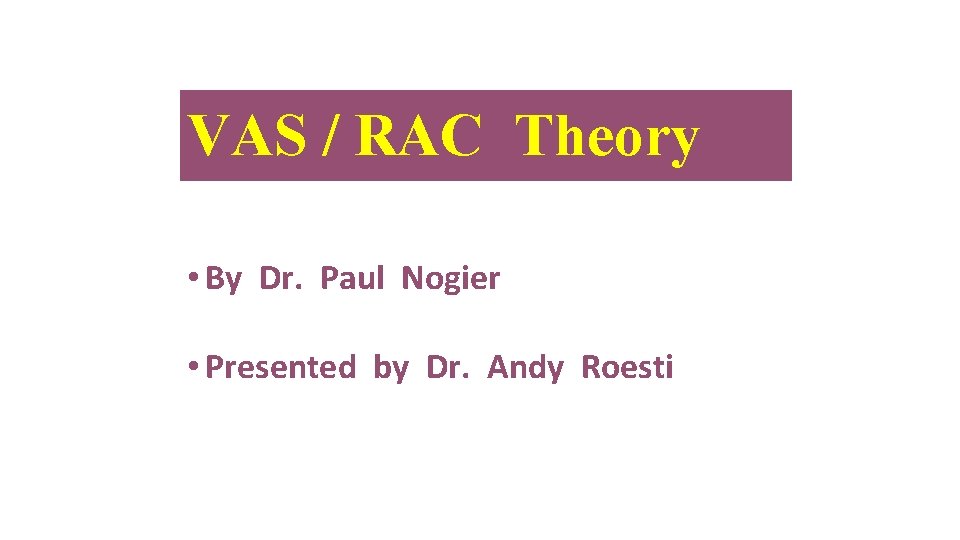 VAS / RAC Theory

• By Dr. Paul Nogier

• Presented by Dr. Andy Roesti